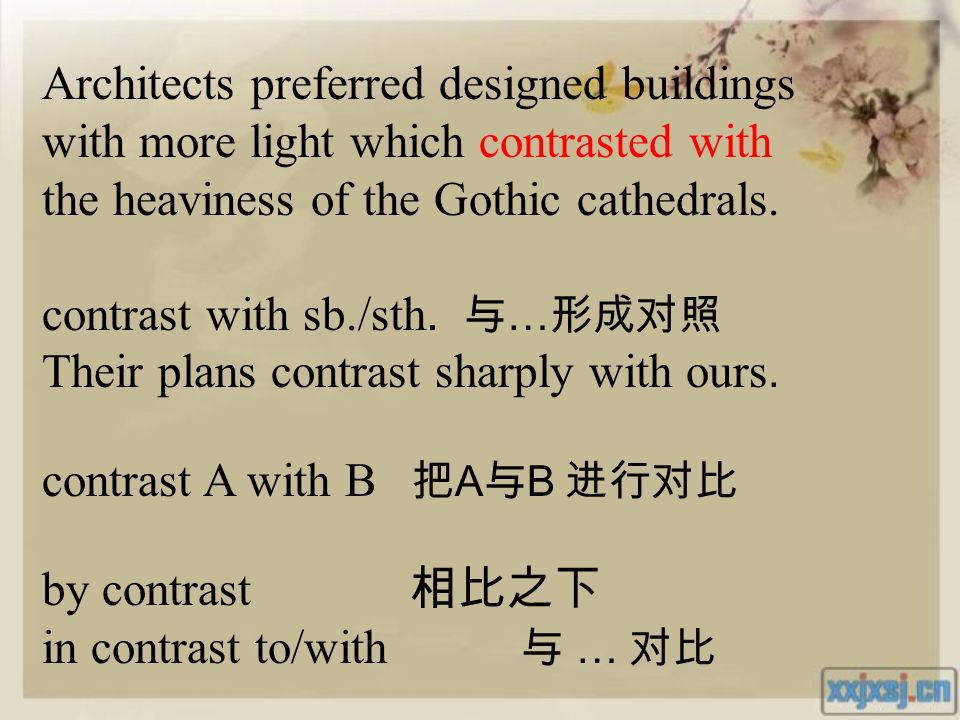 Architects preferred designed buildings with more light which contrasted with the heaviness of the Gothic cathedrals.

contrast with sb./sth. 与…形成对照
Their plans contrast sharply with ours.

contrast A with B 把A与B 进行对比

by contrast 相比之下
in contrast to/with 与 … 对比

xxjxsj.cn